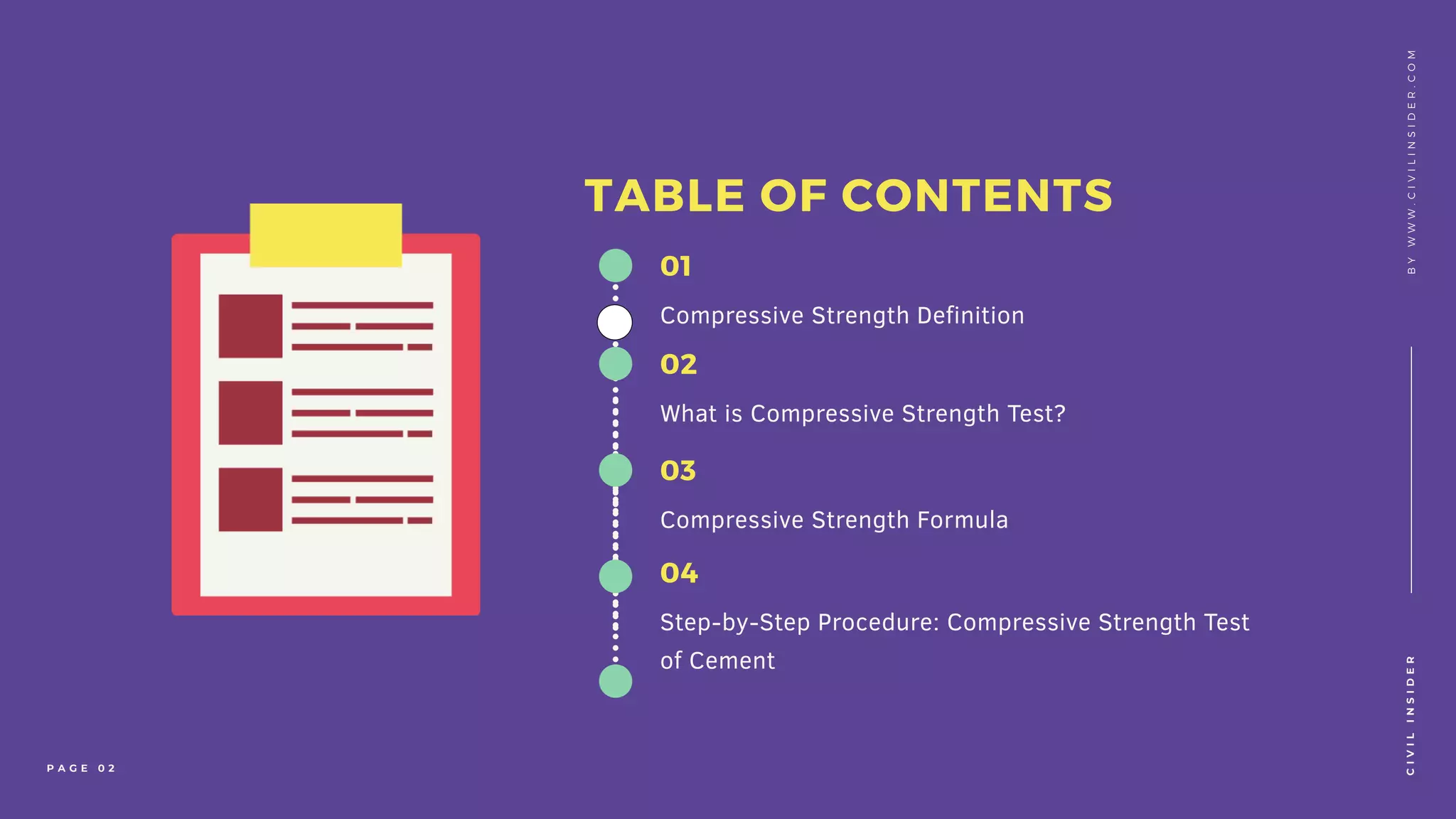 TABLE OF CONTENTS

01

Compressive Strength Definition

02

What is Compressive Strength Test?

03

Compressive Strength Formula

04

Step-by-Step Procedure: Compressive Strength Test of Cement

BY WWW.CIVILINSIDER.COM

CIVIL INSIDER

PAGE 02